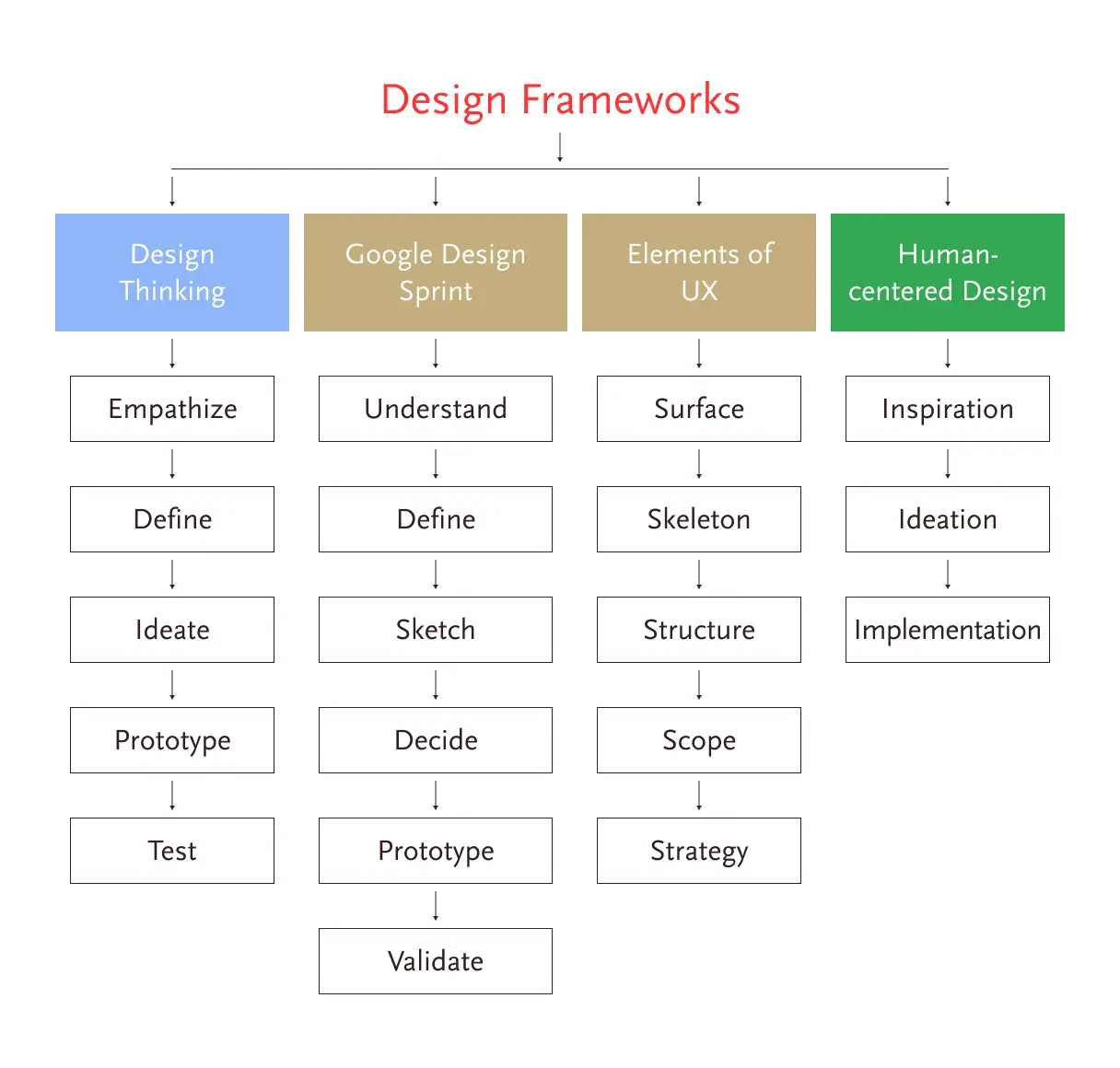 Design Frameworks

Design Thinking

Empathize

Define

Ideate

Prototype

Test

Google Design Sprint

Understand

Define

Sketch

Decide

Prototype

Validate

Elements of UX

Surface

Skeleton

Structure

Scope

Strategy

Human-centered Design

Inspiration

Ideation

Implementation